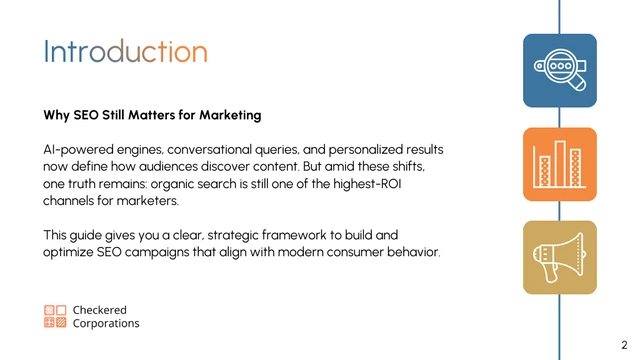 Introduction

Why SEO Still Matters for Marketing

AI-powered engines, conversational queries, and personalized results now define how audiences discover content. But amid these shifts, one truth remains: organic search is still one of the highest-ROI channels for marketers.

This guide gives you a clear, strategic framework to build and optimize SEO campaigns that align with modern consumer behavior.

Checkered Corporations

2